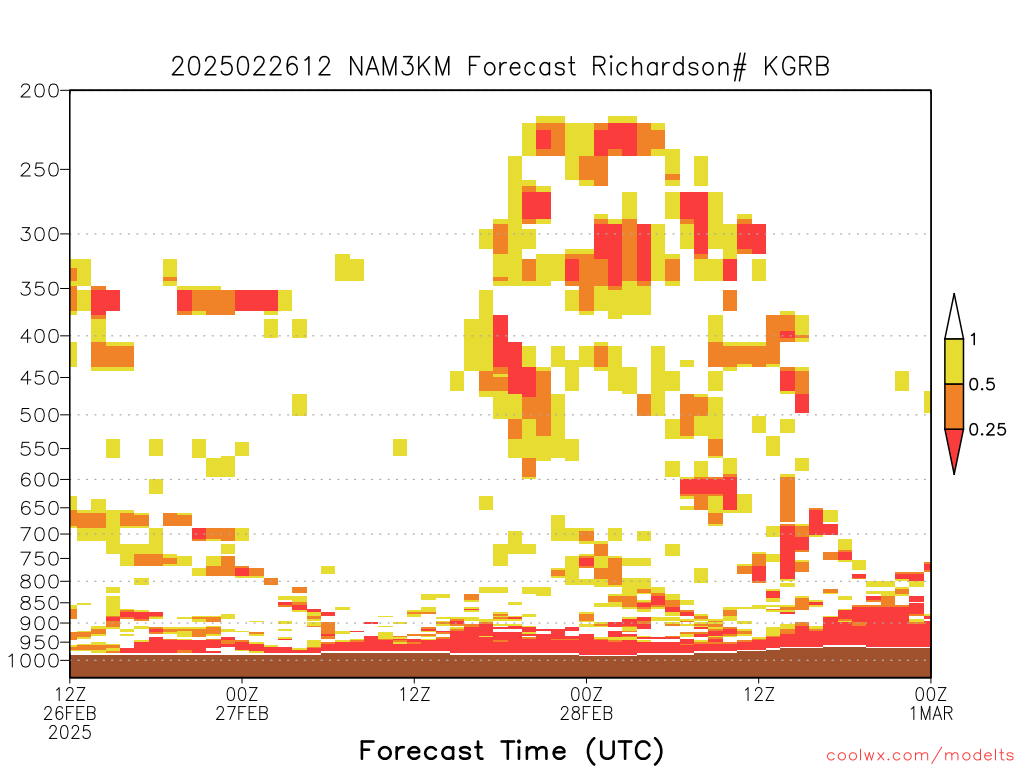 2025022612 NAM3KM Forecast Richardson# KGRB

200
250
300
350
400
450
500
550
600
650
700
750
800
850
900
950
1000

1
0.5
0.25

12Z
26FEB
2025
00Z
27FEB
12Z
00Z
28FEB
12Z
00Z
1MAR

Forecast Time (UTC)

coolwx.com/modelts